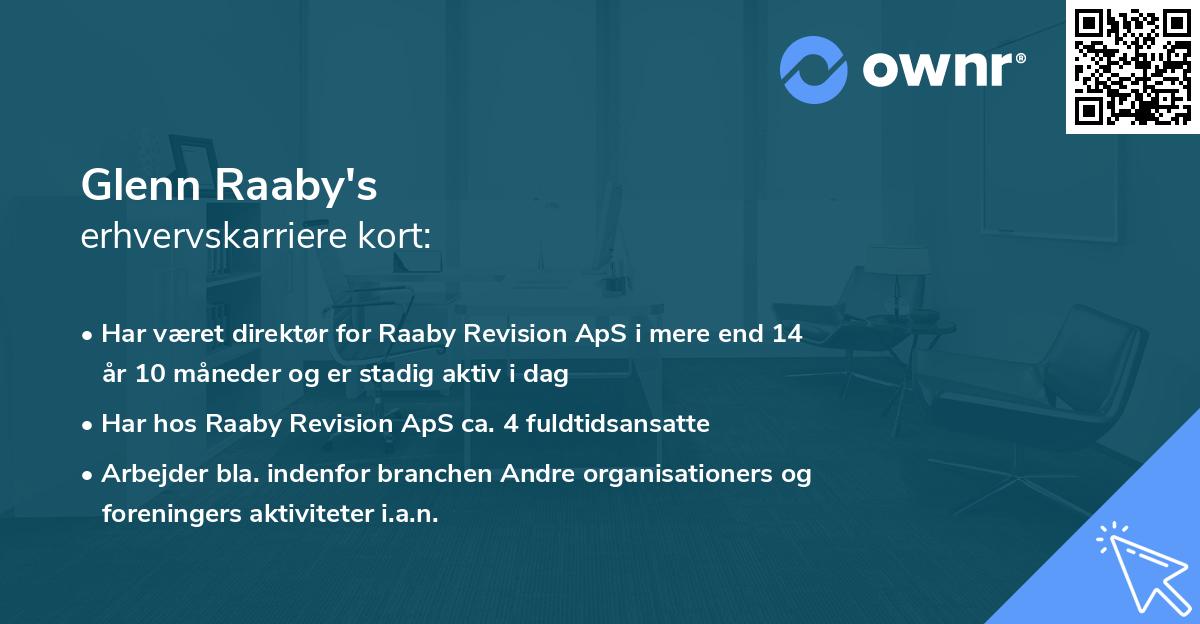 ownr®

Glenn Raaby's
erhvervskarriere kort:

• Har været direktør for Raaby Revision ApS i mere end 14 år 10 måneder og er stadig aktiv i dag
• Har hos Raaby Revision ApS ca. 4 fuldtidsansatte
• Arbejder bla. indenfor branchen Andre organisationers og foreningers aktiviteter i.a.n.